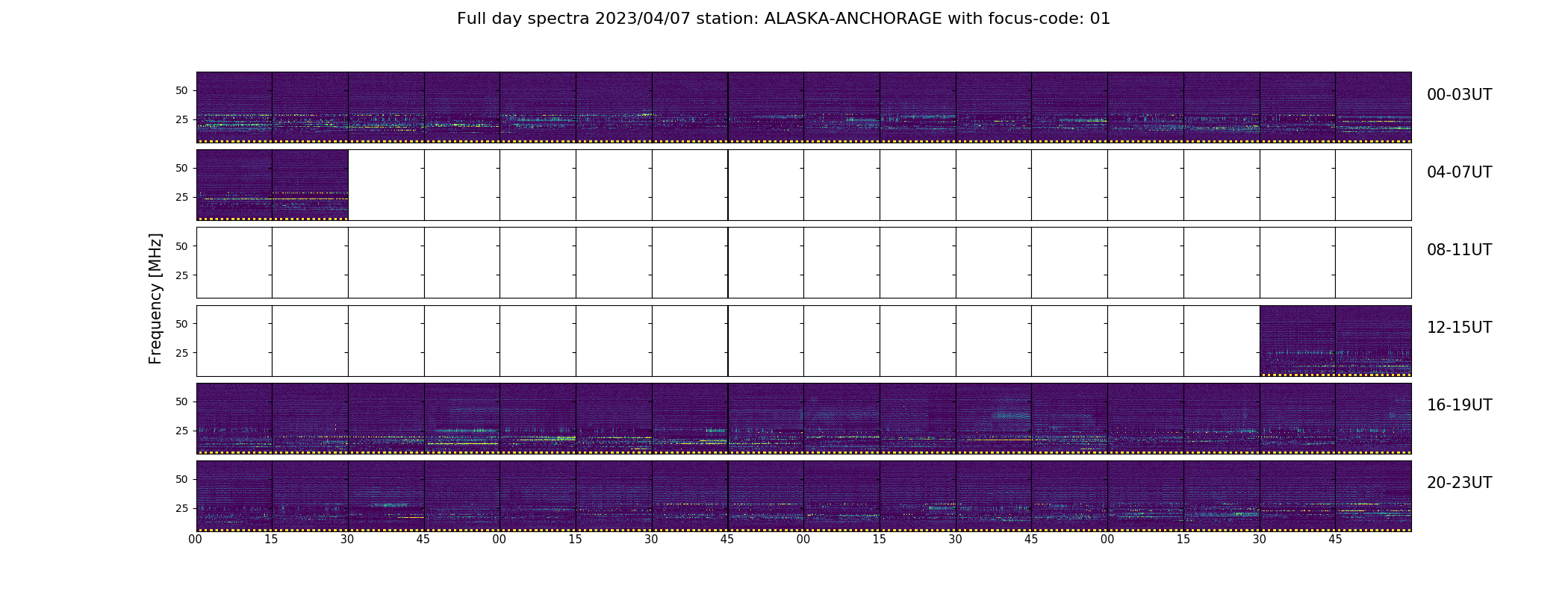 Full day spectra 2023/04/07 station: ALASKA-ANCHORAGE with focus-code: 01

Frequency [MHz]

50
25
00-03UT

50
25
04-07UT

50
25
08-11UT

50
25
12-15UT

50
25
16-19UT

50
25
20-23UT

00 15 30 45 00 15 30 45 00 15 30 45 00 15 30 45